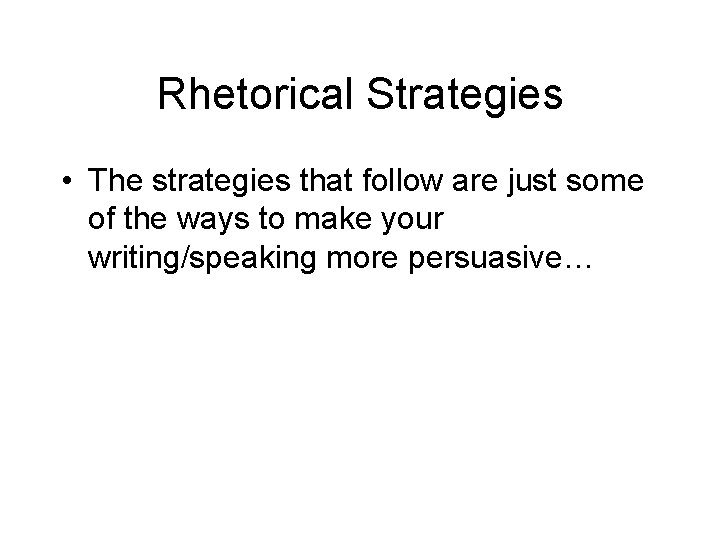 Rhetorical Strategies

• The strategies that follow are just some of the ways to make your writing/speaking more persuasive…